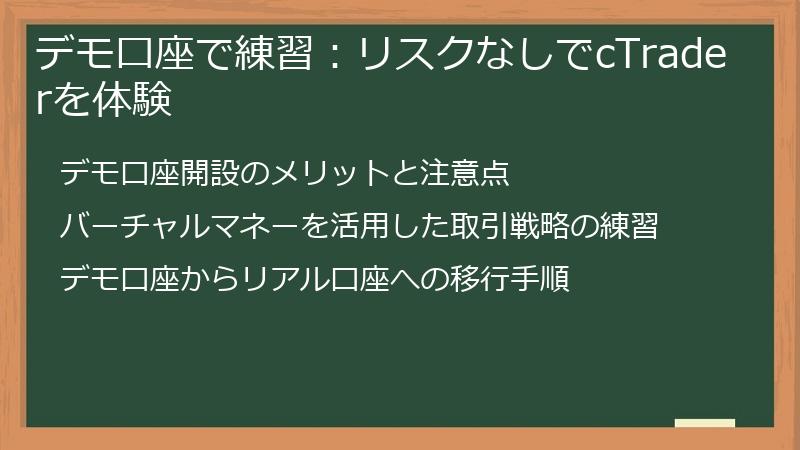 デモ口座で練習：リスクなしでcTraderを体験

デモ口座開設のメリットと注意点

バーチャルマネーを活用した取引戦略の練習

デモ口座からリアル口座への移行手順